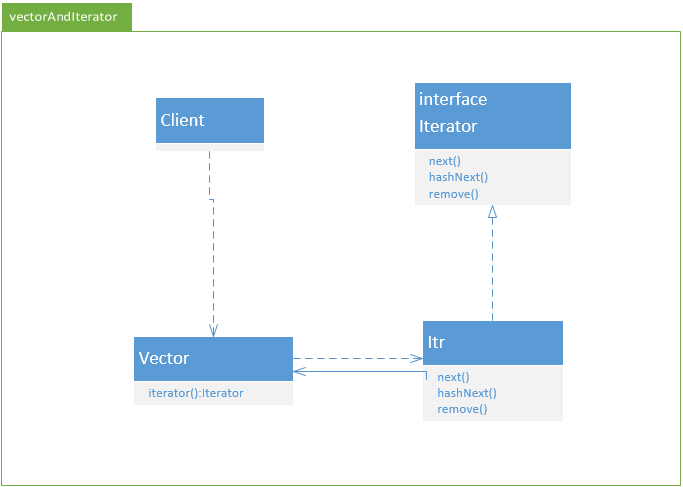 vectorAndIterator

Client

interface
Iterator

next()
hashNext()
remove()

Vector

iterator():Iterator

Itr

next()
hashNext()
remove()